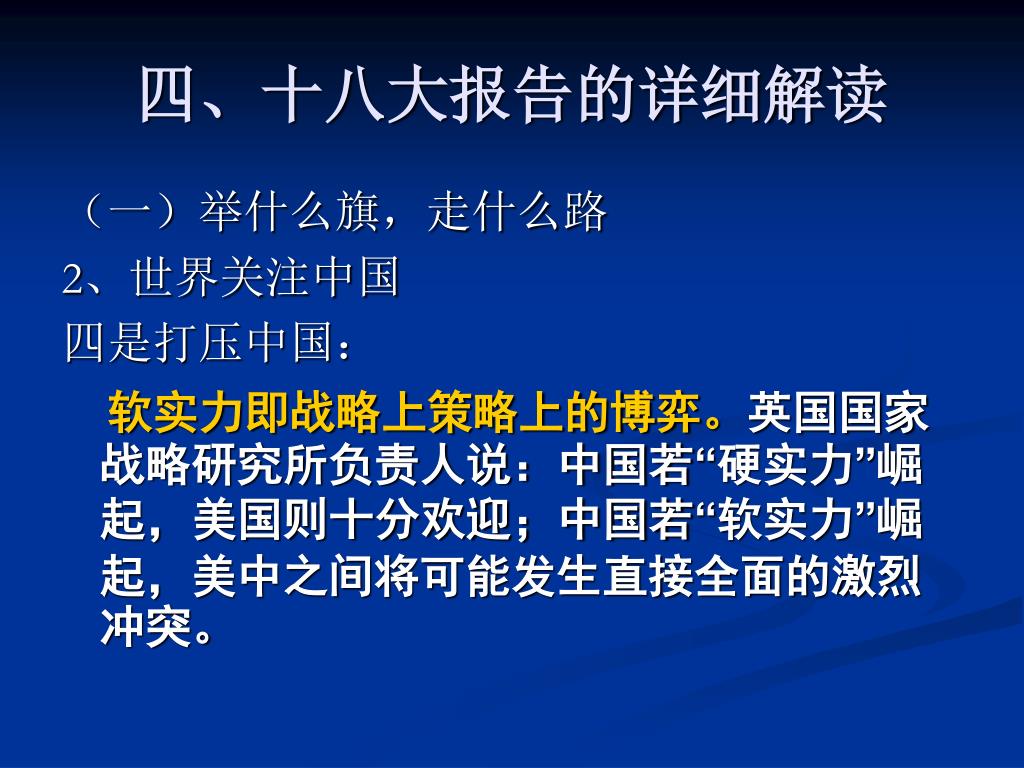 四、十八大报告的详细解读

（一）举什么旗，走什么路

2、世界关注中国

四是打压中国：

软实力即战略上策略上的博弈。英国国家战略研究所负责人说：中国若“硬实力”崛起，美国则十分欢迎；中国若“软实力”崛起，美中之间将可能发生直接全面的激烈冲突。